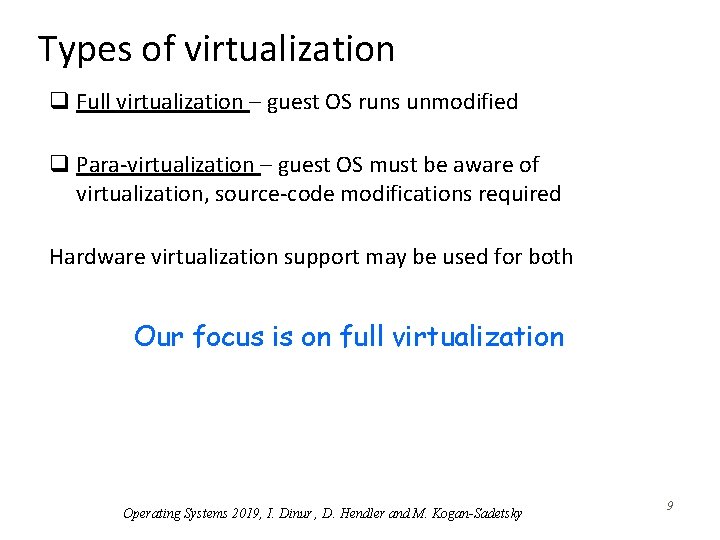 Types of virtualization

❑ Full virtualization – guest OS runs unmodified

❑ Para-virtualization – guest OS must be aware of virtualization, source-code modifications required

Hardware virtualization support may be used for both

Our focus is on full virtualization

Operating Systems 2019, I. Dinur , D. Hendler and M. Kogan-Sadetsky

9